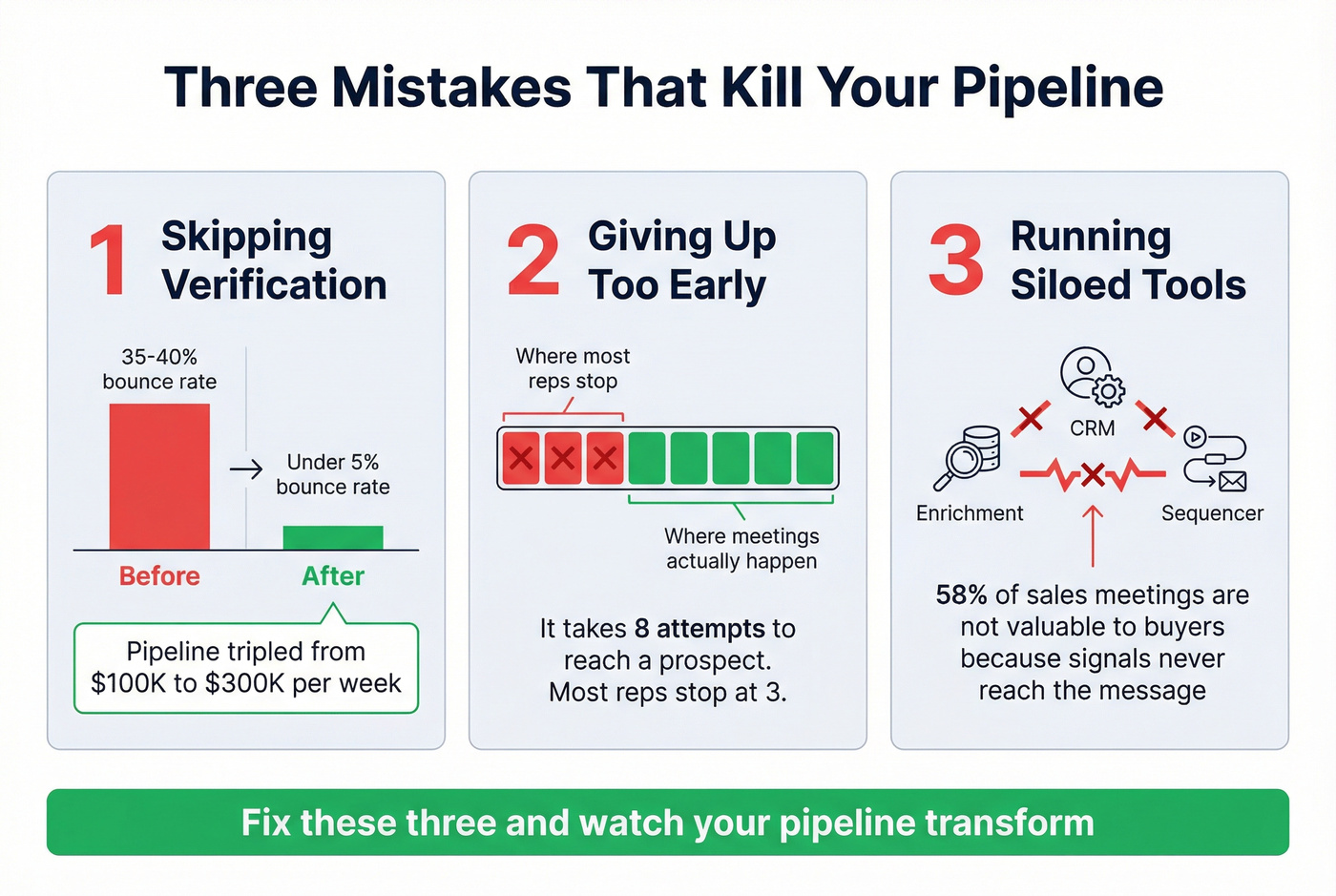 Three Mistakes That Kill Your Pipeline

1 Skipping Verification

35-40% bounce rate

Under 5% bounce rate

Before

After

Pipeline tripled from \$100K to \$300K per week

2 Giving Up Too Early

Where most reps stop

Where meetings actually happen

It takes 8 attempts to reach a prospect. Most reps stop at 3.

3 Running Siloed Tools

CRM

Enrichment

Sequencer

58% of sales meetings are not valuable to buyers because signals never reach the message

Fix these three and watch your pipeline transform